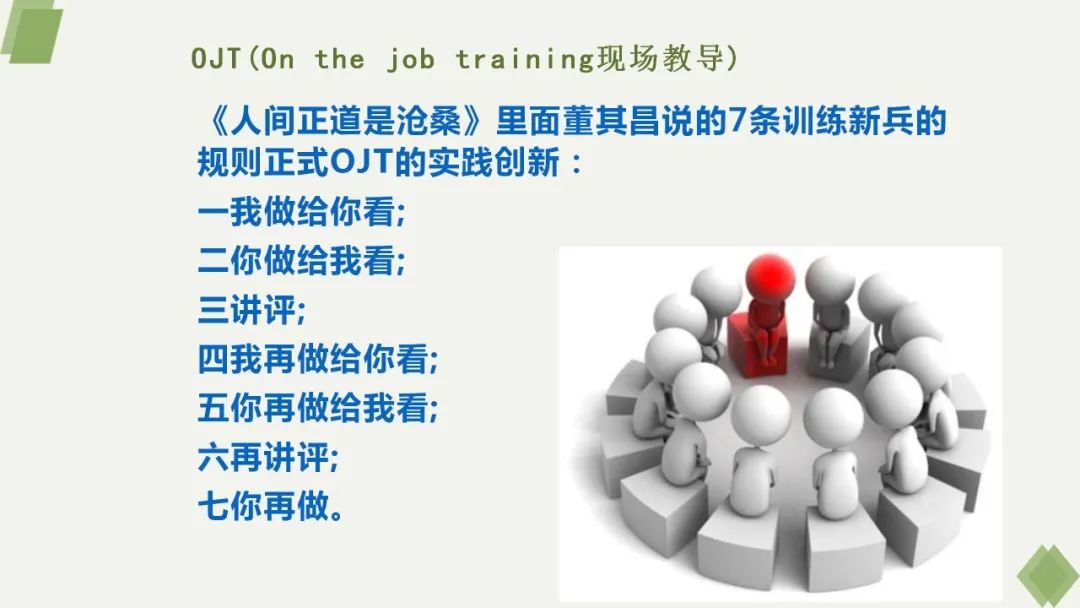 OJT(On the job training现场教导)

《人间正道是沧桑》里面董其昌说的7条训练新兵的规则正式OJT的实践创新：
一我做给你看;
二你做给我看;
三讲评;
四我再做给你看;
五你再做给我看;
六再讲评;
七你再做。